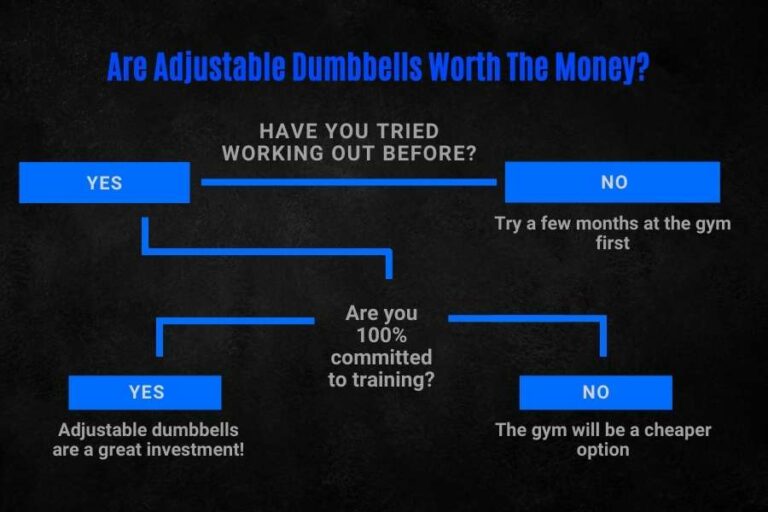 Are Adjustable Dumbbells Worth The Money?

HAVE YOU TRIED WORKING OUT BEFORE?

YES

NO

Try a few months at the gym first

Are you 100% committed to training?

YES

Adjustable dumbbells are a great investment!

NO

The gym will be a cheaper option